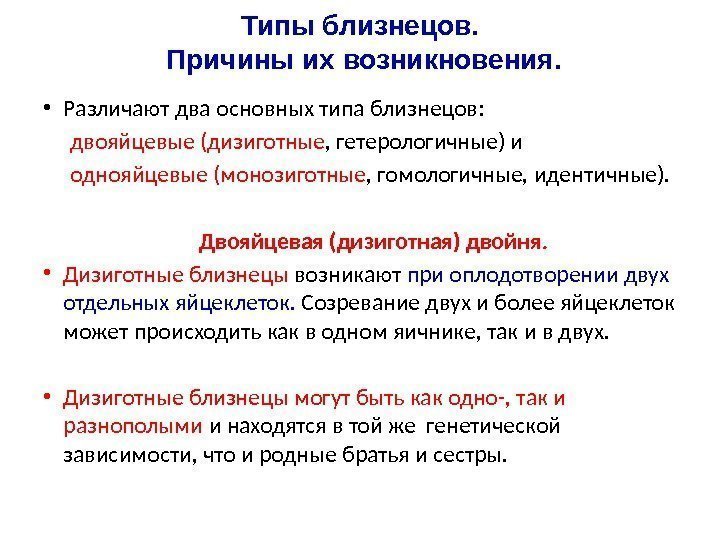 Типы близнецов.
Причины их возникновения.

• Различают два основных типа близнецов:
двояйцевые (дизиготные, гетерологичные) и
однояйцевые (монозиготные, гомологичные, идентичные).

Двояйцевая (дизиготная) двойня.

• Дизиготные близнецы возникают при оплодотворении двух отдельных яйцеклеток. Созревание двух и более яйцеклеток может происходить как в одном яичнике, так и в двух.

• Дизиготные близнецы могут быть как одно-, так и разнополыми и находятся в той же генетической зависимости, что и родные братья и сестры.